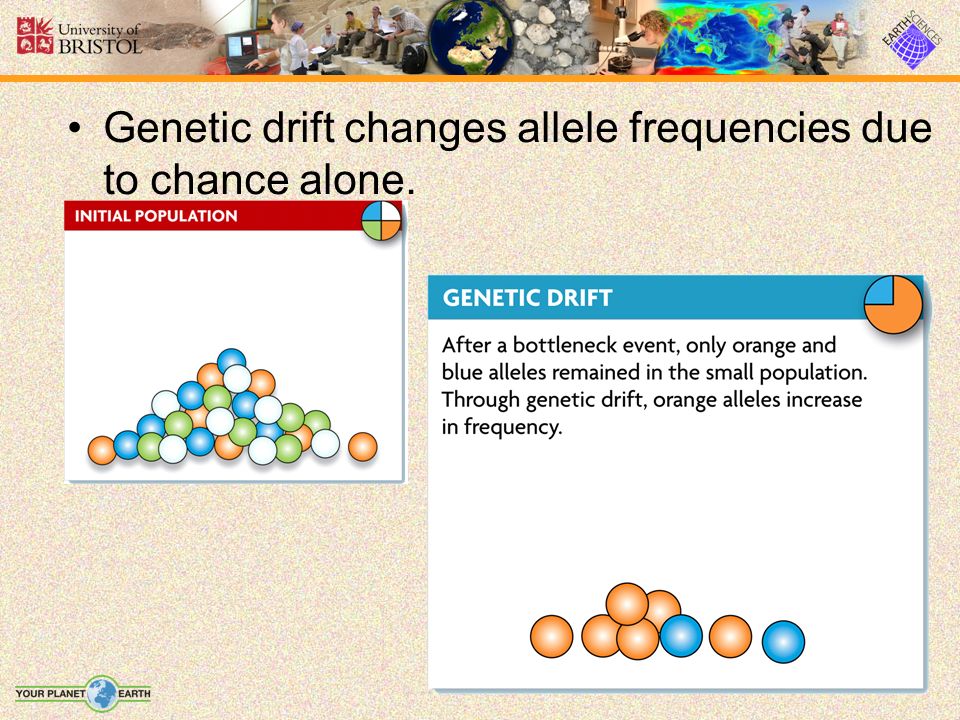 University of BRISTOL

EARTH SCIENCES

• Genetic drift changes allele frequencies due to chance alone.

INITIAL POPULATION

GENETIC DRIFT

After a bottleneck event, only orange and blue alleles remained in the small population. Through genetic drift, orange alleles increase in frequency.

YOUR PLANET EARTH